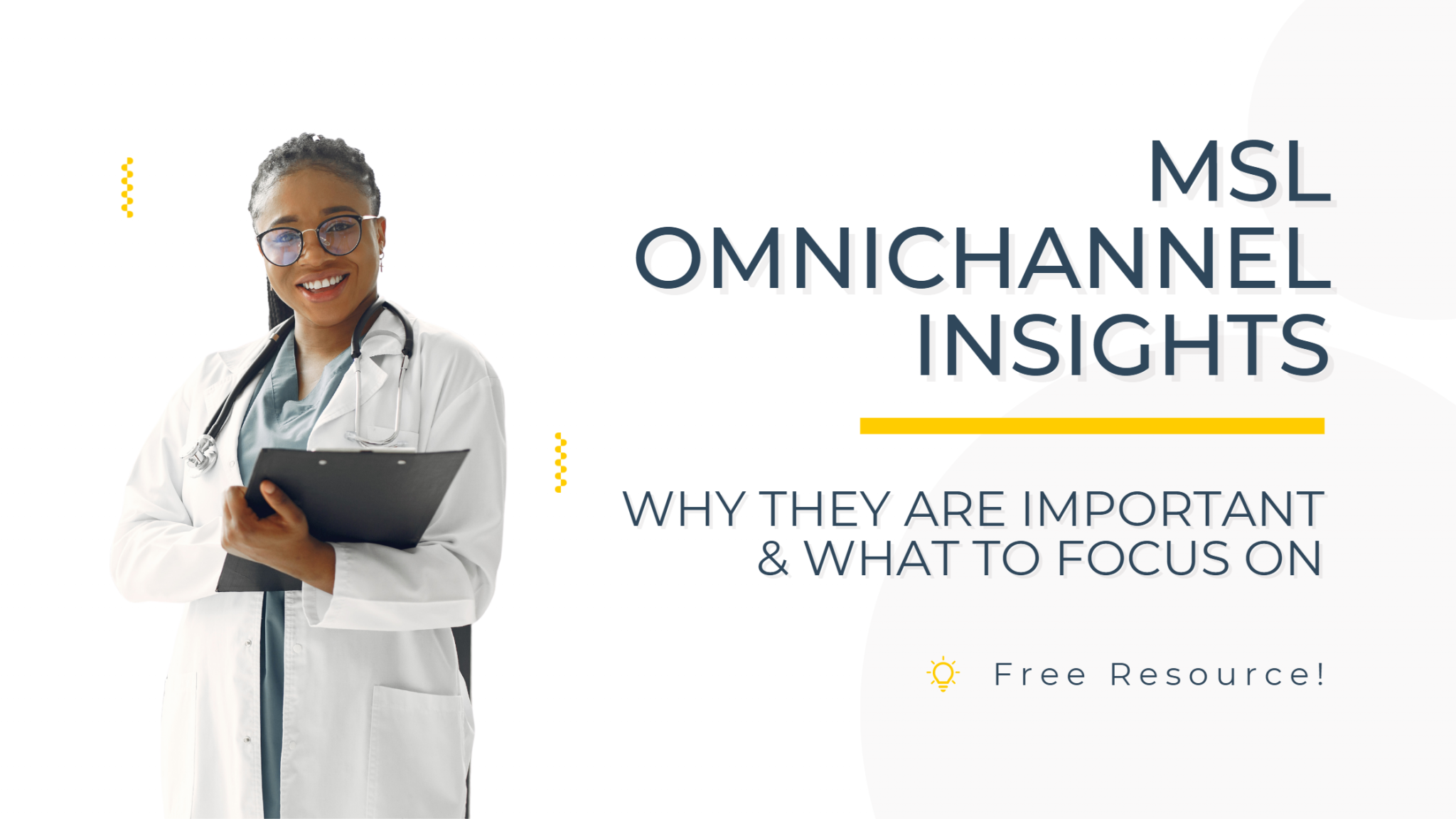 MSL OMNICHANNEL INSIGHTS

WHY THEY ARE IMPORTANT & WHAT TO FOCUS ON

Free Resource!